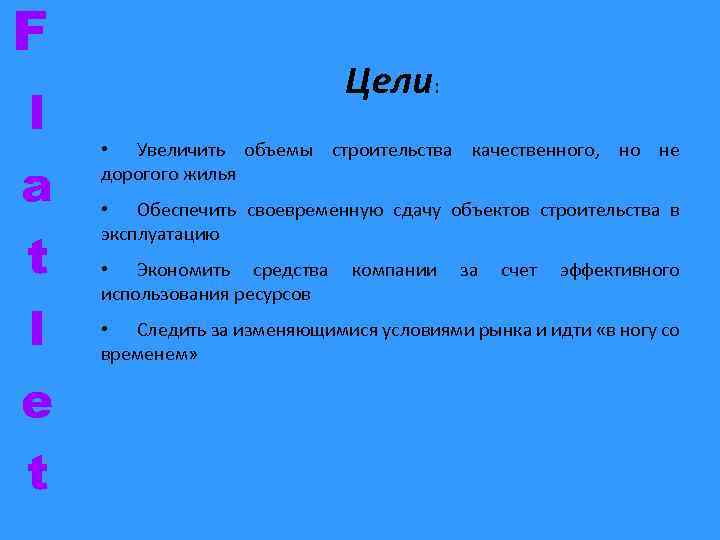 F
l
a
t
l
e
t

Цели:

• Увеличить объемы строительства качественного, но не дорогого жилья

• Обеспечить своевременную сдачу объектов строительства в эксплуатацию

• Экономить средства компании за счет эффективного использования ресурсов

• Следить за изменяющимися условиями рынка и идти «в ногу со временем»